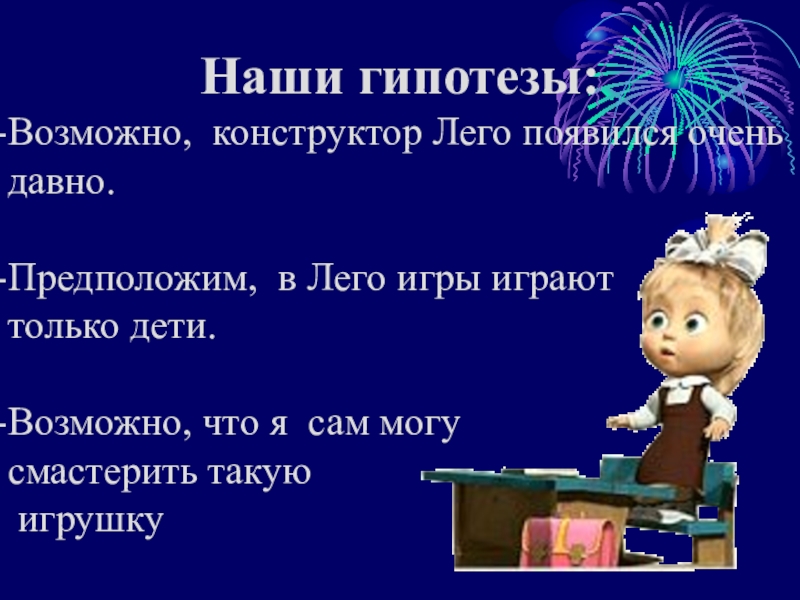 Наши гипотезы:

-Возможно, конструктор Лего появился очень давно.

-Предположим, в Лего игры играют только дети.

-Возможно, что я сам могу смастерить такую игрушку